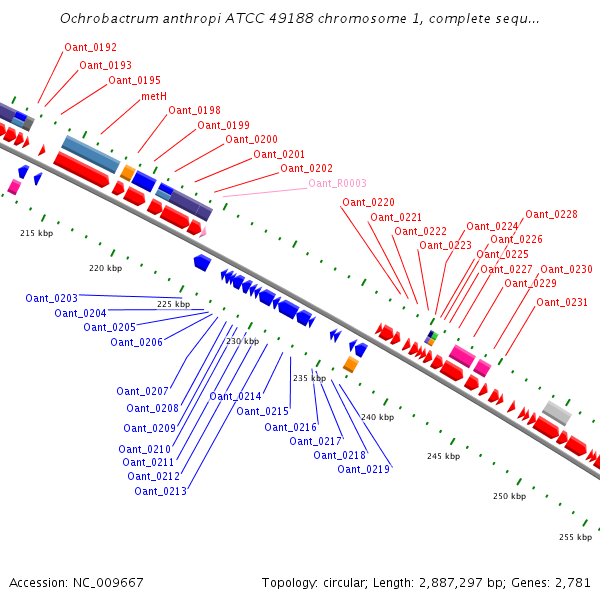 Ochrobactrum anthropi ATCC 49188 chromosome 1, complete sequ...

Oant_0192
Oant_0193
Oant_0195
metH
Oant_0198
Oant_0199
Oant_0200
Oant_0201
Oant_0202
Oant_R0003
Oant_0220
Oant_0221
Oant_0222
Oant_0223
Oant_0224
Oant_0228
Oant_0226
Oant_0225
Oant_0227
Oant_0230
Oant_0229
Oant_0231

215 kbp
220 kbp
225 kbp
230 kbp
235 kbp
240 kbp
245 kbp
250 kbp
255 kbp

Oant_0203
Oant_0204
Oant_0205
Oant_0206
Oant_0207
Oant_0208
Oant_0209
Oant_0210
Oant_0211
Oant_0212
Oant_0213
Oant_0214
Oant_0215
Oant_0216
Oant_0217
Oant_0218
Oant_0219

Accession: NC_009667

Topology: circular; Length: 2,887,297 bp; Genes: 2,781